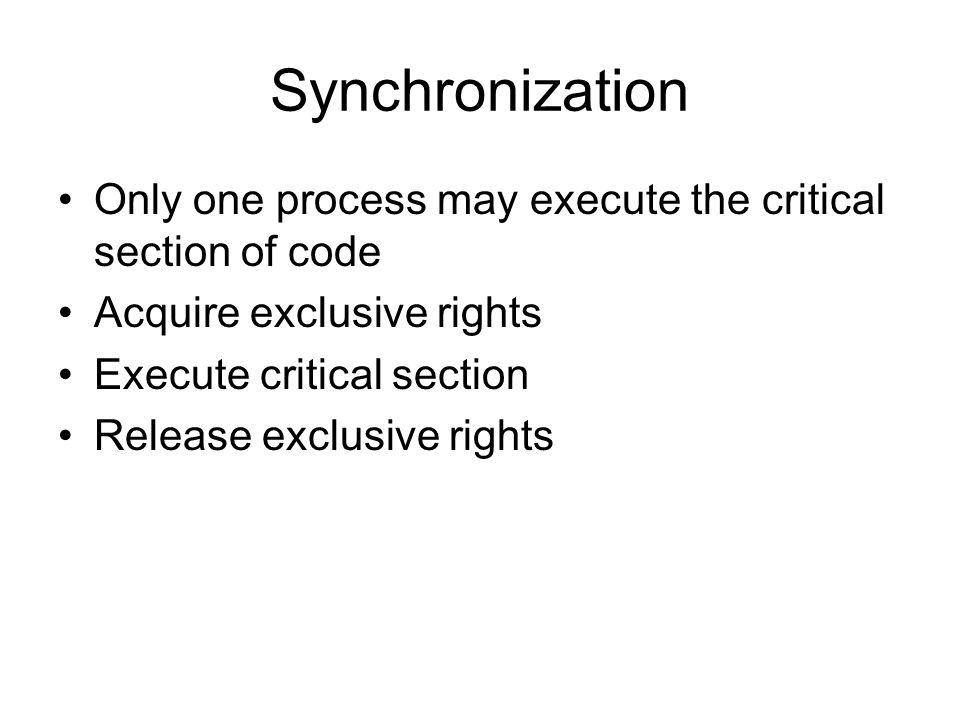 Synchronization

• Only one process may execute the critical section of code
• Acquire exclusive rights
• Execute critical section
• Release exclusive rights